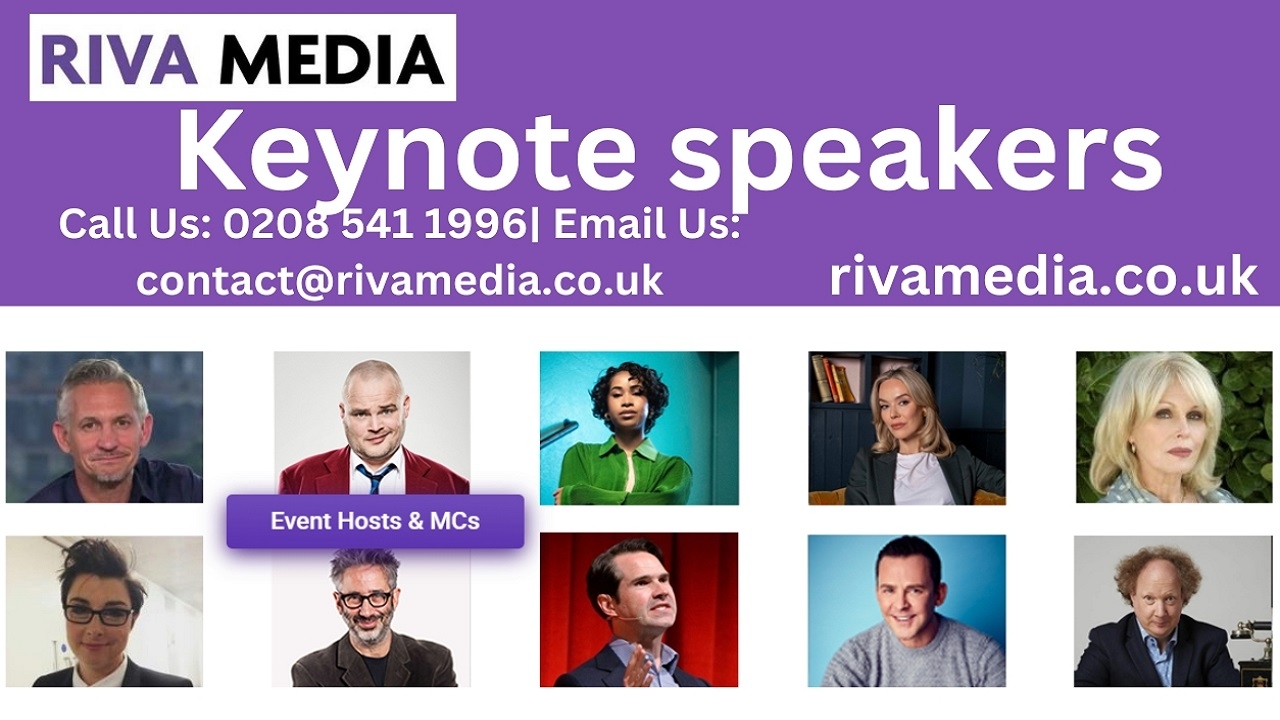 RIVA MEDIA

Keynote speakers

Call Us: 0208 541 1996| Email Us: contact@rivamedia.co.uk

rivamedia.co.uk

Event Hosts & MCs